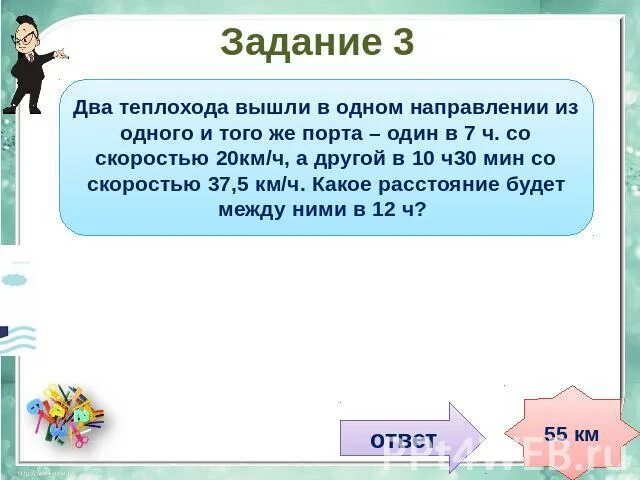 Задание 3

Два теплохода вышли в одном направлении из одного и того же порта – один в 7 ч. со скоростью 20км/ч, а другой в 10 ч30 мин со скоростью 37,5 км/ч. Какое расстояние будет между ними в 12 ч?

ответ

55 км

PPt4WEB.ru